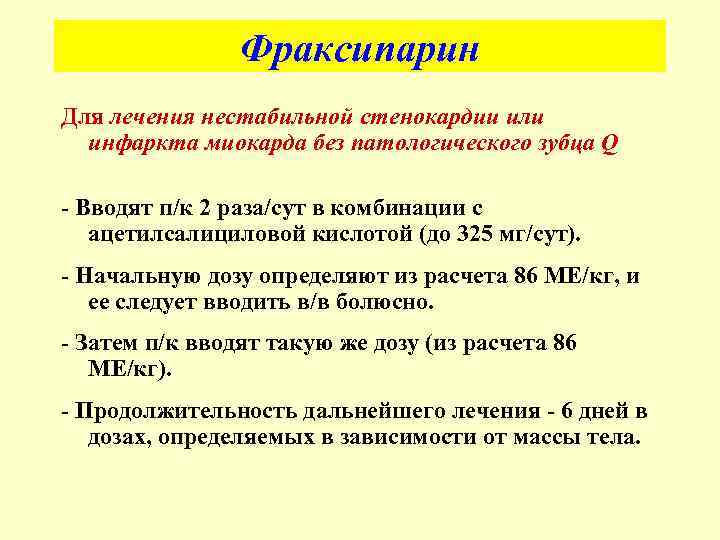 Фраксипарин

Для лечения нестабильной стенокардии или инфаркта миокарда без патологического зубца Q

- Вводят п/к 2 раза/сут в комбинации с ацетилсалициловой кислотой (до 325 мг/сут).

- Начальную дозу определяют из расчета 86 МЕ/кг, и ее следует вводить в/в болюсно.

- Затем п/к вводят такую же дозу (из расчета 86 МЕ/кг).

- Продолжительность дальнейшего лечения - 6 дней в дозах, определяемых в зависимости от массы тела.